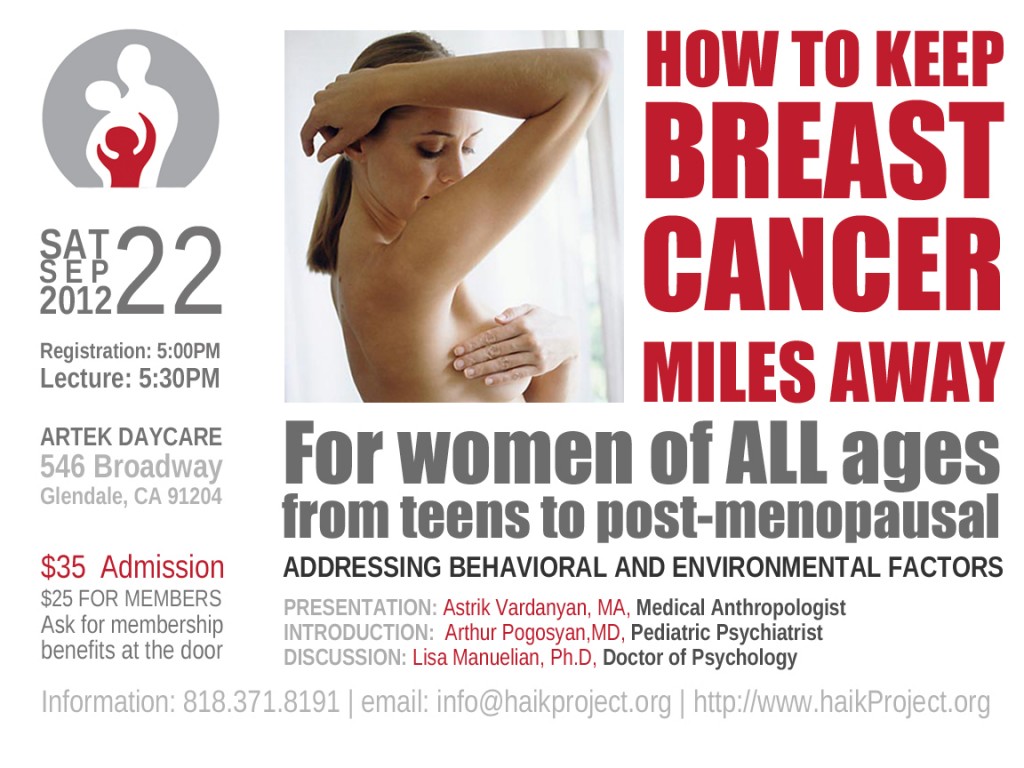 SAT SEP 2012 22

Registration: 5:00PM
Lecture: 5:30PM

ARTEK DAYCARE
546 Broadway
Glendale, CA 91204

$35 Admission
$25 FOR MEMBERS
Ask for membership benefits at the door

HOW TO KEEP BREAST CANCER MILES AWAY

For women of ALL ages
from teens to post-menopausal

ADDRESSING BEHAVIORAL AND ENVIRONMENTAL FACTORS

PRESENTATION: Astrik Vardanyan, MA, Medical Anthropologist
INTRODUCTION: Arthur Pogosyan,MD, Pediatric Psychiatrist
DISCUSSION: Lisa Manuelian, Ph.D, Doctor of Psychology

Information: 818.371.8191 | email: info@haikproject.org | http://www.haikProject.org